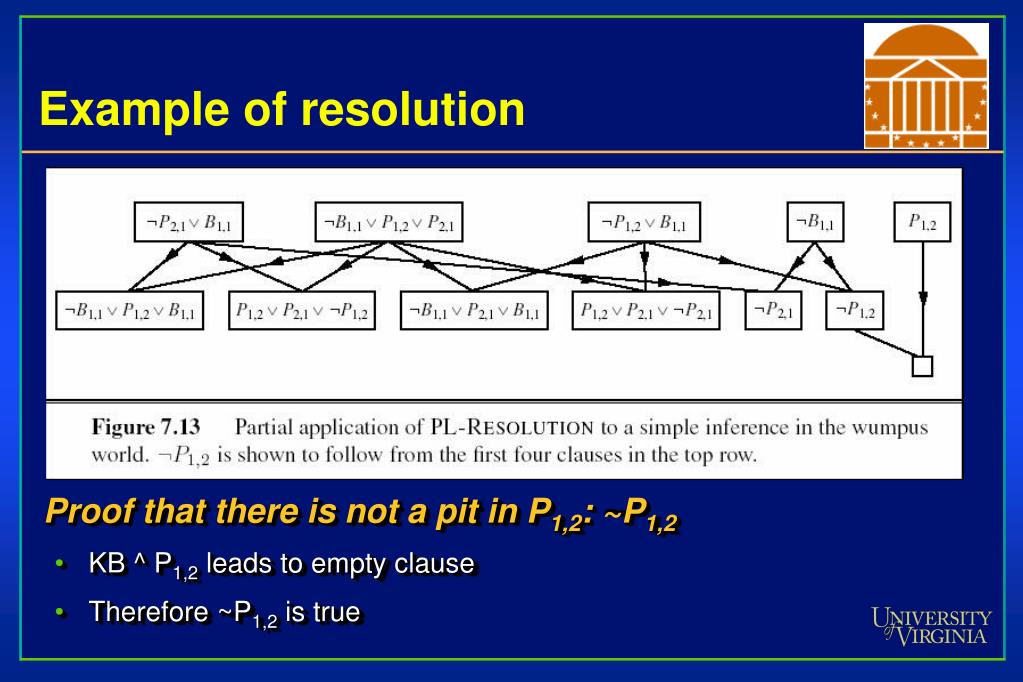 Example of resolution

$\neg P_{2,1} \vee B_{1,1}$

$\neg B_{1,1} \vee P_{1,2} \vee P_{2,1}$

$\neg P_{1,2} \vee B_{1,1}$

$\neg B_{1,1}$

$P_{1,2}$

$\neg B_{1,1} \vee P_{1,2} \vee B_{1,1}$

$P_{1,2} \vee P_{2,1} \vee \neg P_{1,2}$

$\neg B_{1,1} \vee P_{2,1} \vee B_{1,1}$

$P_{1,2} \vee P_{2,1} \vee \neg P_{2,1}$

$\neg P_{2,1}$

$\neg P_{1,2}$

Figure 7.13 Partial application of PL-RESOLUTION to a simple inference in the wumpus world. $\neg P_{1,2}$ is shown to follow from the first four clauses in the top row.

Proof that there is not a pit in $P_{1,2}$: ~$P_{1,2}$

• KB ^ $P_{1,2}$ leads to empty clause

• Therefore ~$P_{1,2}$ is true

UNIVERSITY of VIRGINIA